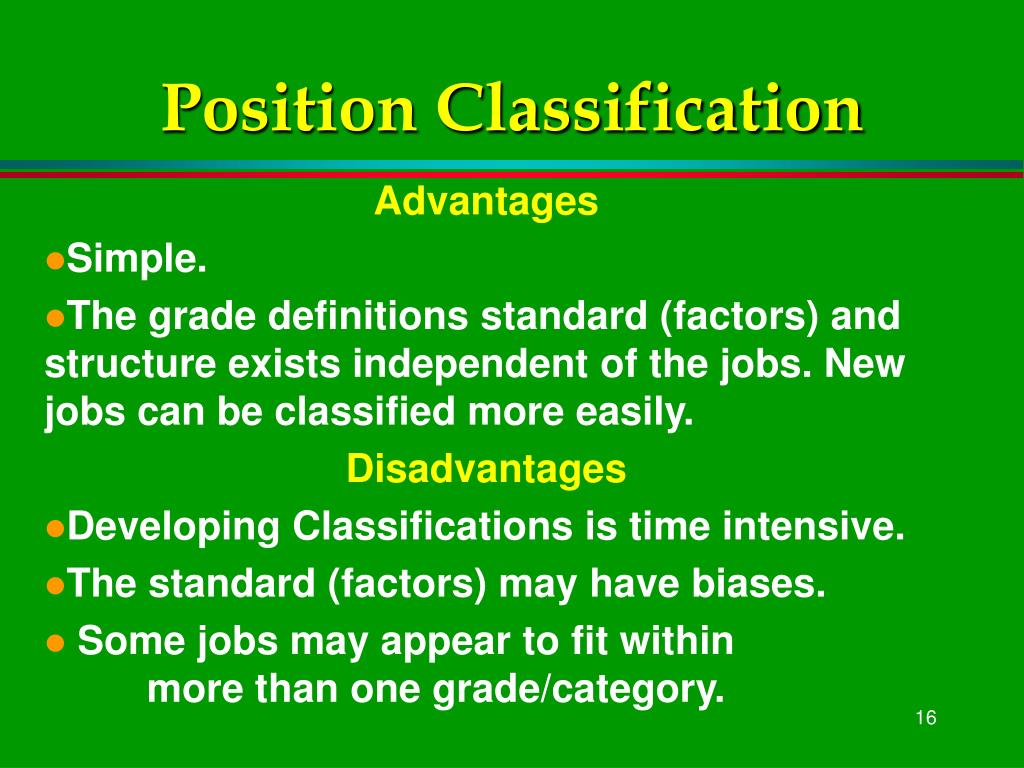 Position Classification

Advantages

●Simple.

●The grade definitions standard (factors) and structure exists independent of the jobs. New jobs can be classified more easily.

Disadvantages

●Developing Classifications is time intensive.

●The standard (factors) may have biases.

● Some jobs may appear to fit within more than one grade/category.

16